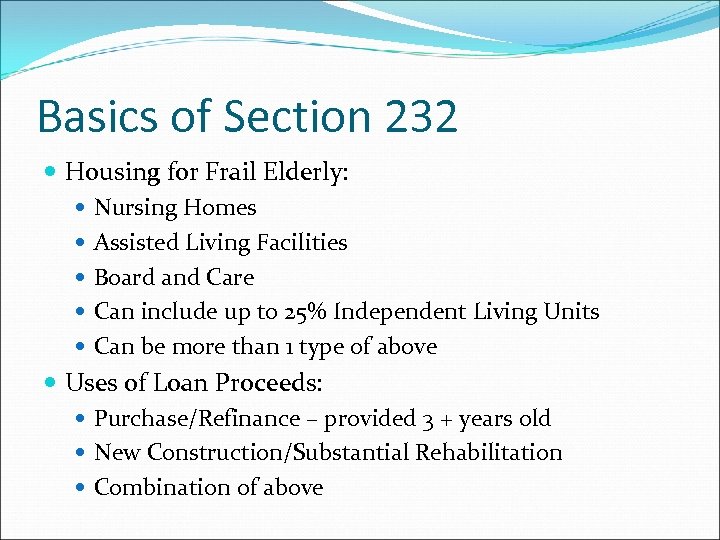 Basics of Section 232

- Housing for Frail Elderly:
  - Nursing Homes
  - Assisted Living Facilities
  - Board and Care
  - Can include up to 25% Independent Living Units
  - Can be more than 1 type of above
- Uses of Loan Proceeds:
  - Purchase/Refinance – provided 3 + years old
  - New Construction/Substantial Rehabilitation
  - Combination of above